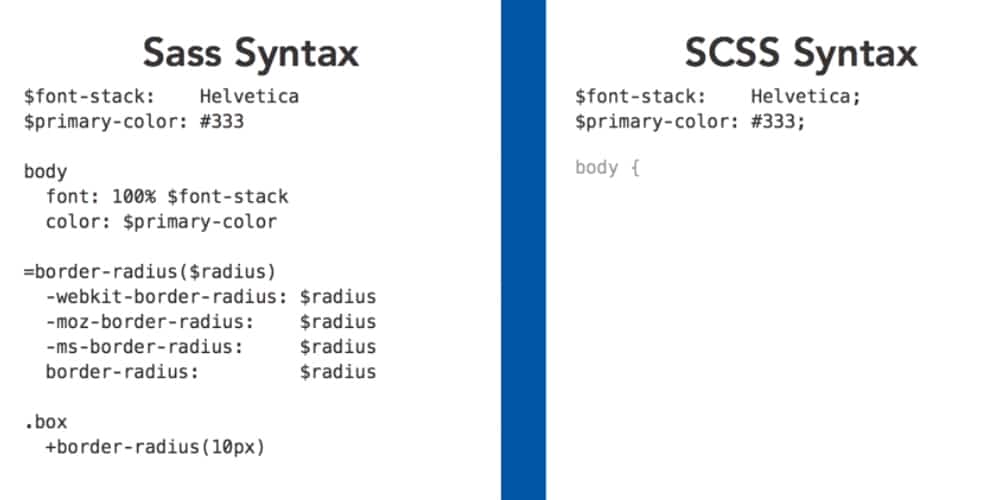 Sass Syntax

$font-stack:    Helvetica
$primary-color: #333

body
  font: 100% $font-stack
  color: $primary-color

=border-radius($radius)
  -webkit-border-radius: $radius
  -moz-border-radius:    $radius
  -ms-border-radius:     $radius
  border-radius:         $radius

.box
  +border-radius(10px)

SCSS Syntax

$font-stack:    Helvetica;
$primary-color: #333;

body {